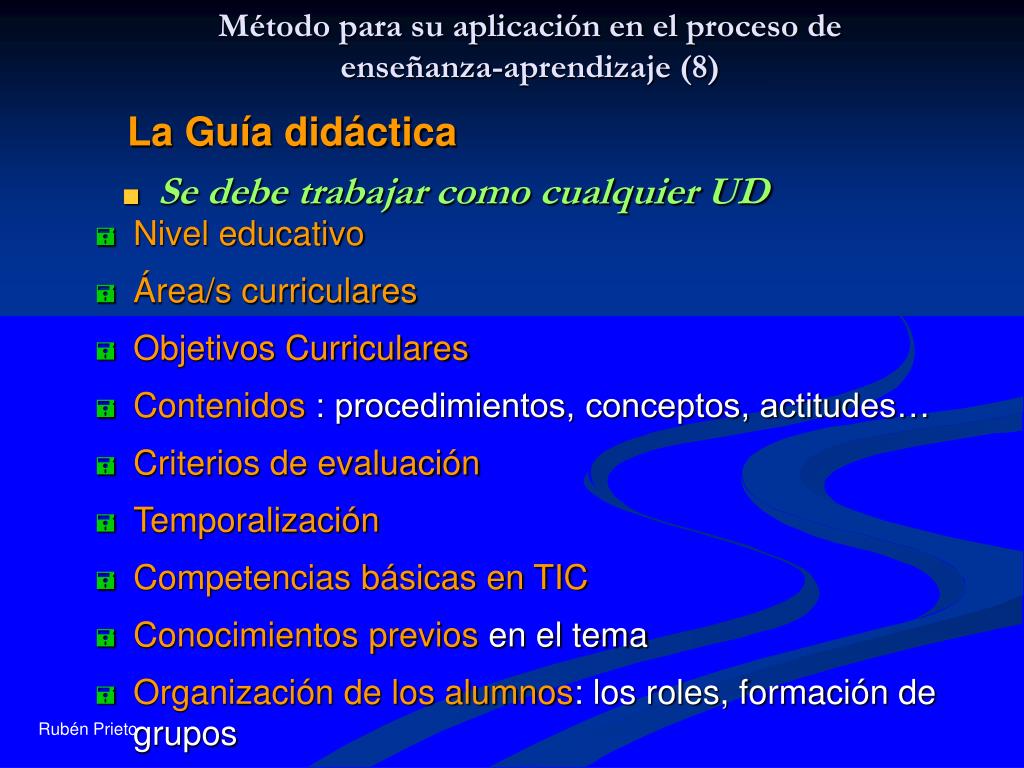 Método para su aplicación en el proceso de enseñanza-aprendizaje (8)

La Guía didáctica

Se debe trabajar como cualquier UD

Nivel educativo

Área/s curriculares

Objetivos Curriculares

Contenidos : procedimientos, conceptos, actitudes…

Criterios de evaluación

Temporalización

Competencias básicas en TIC

Conocimientos previos en el tema

Organización de los alumnos: los roles, formación de grupos

Rubén Prieto